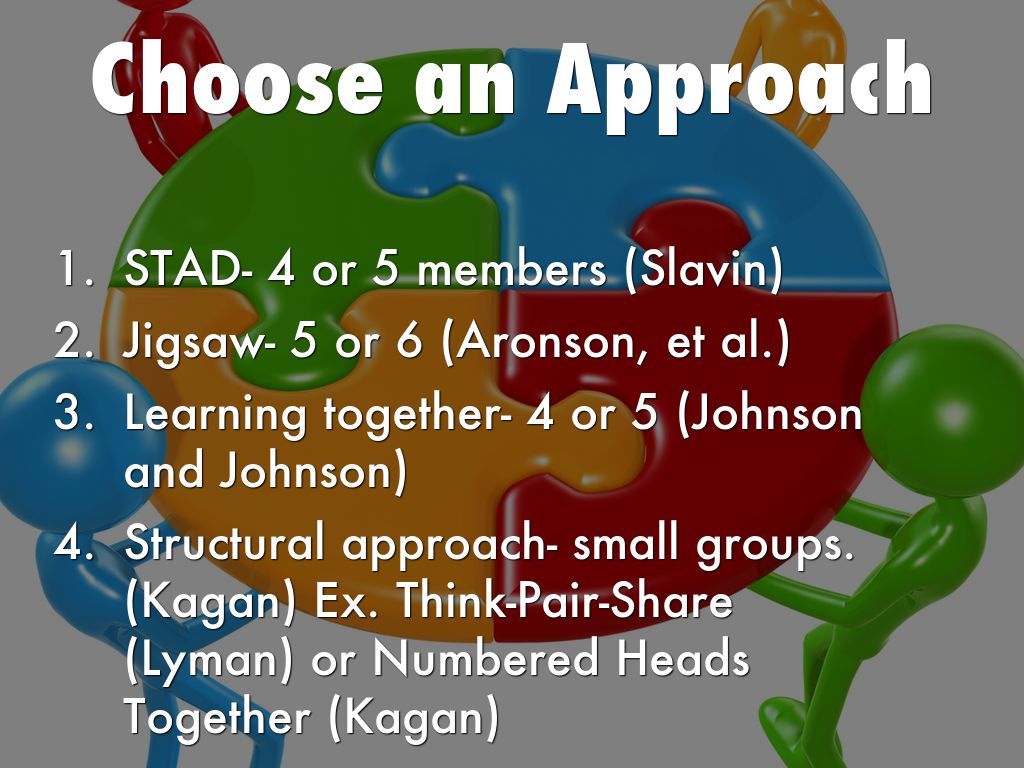 Choose an Approach

1. STAD- 4 or 5 members (Slavin)
2. Jigsaw- 5 or 6 (Aronson, et al.)
3. Learning together- 4 or 5 (Johnson and Johnson)
4. Structural approach- small groups. (Kagan) Ex. Think-Pair-Share (Lyman) or Numbered Heads Together (Kagan)